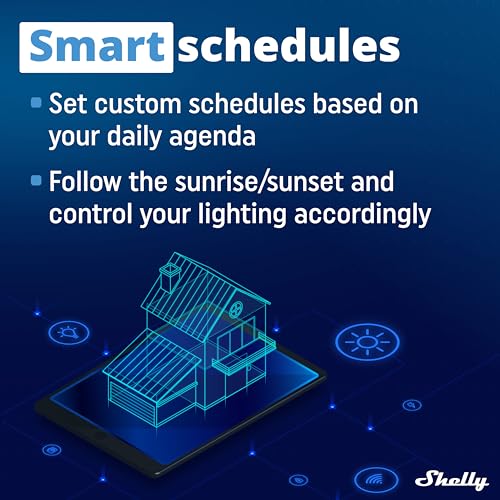 Smart schedules

Set custom schedules based on your daily agenda

Follow the sunrise/sunset and control your lighting accordingly

Shelly